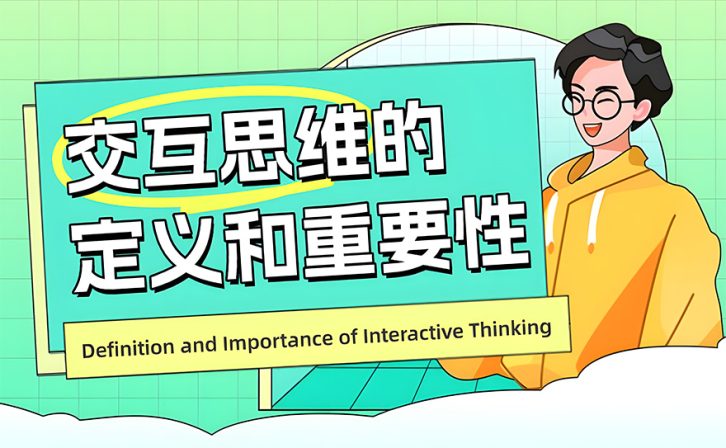 交互思维的
定义和重要性

Definition and Importance of Interactive Thinking